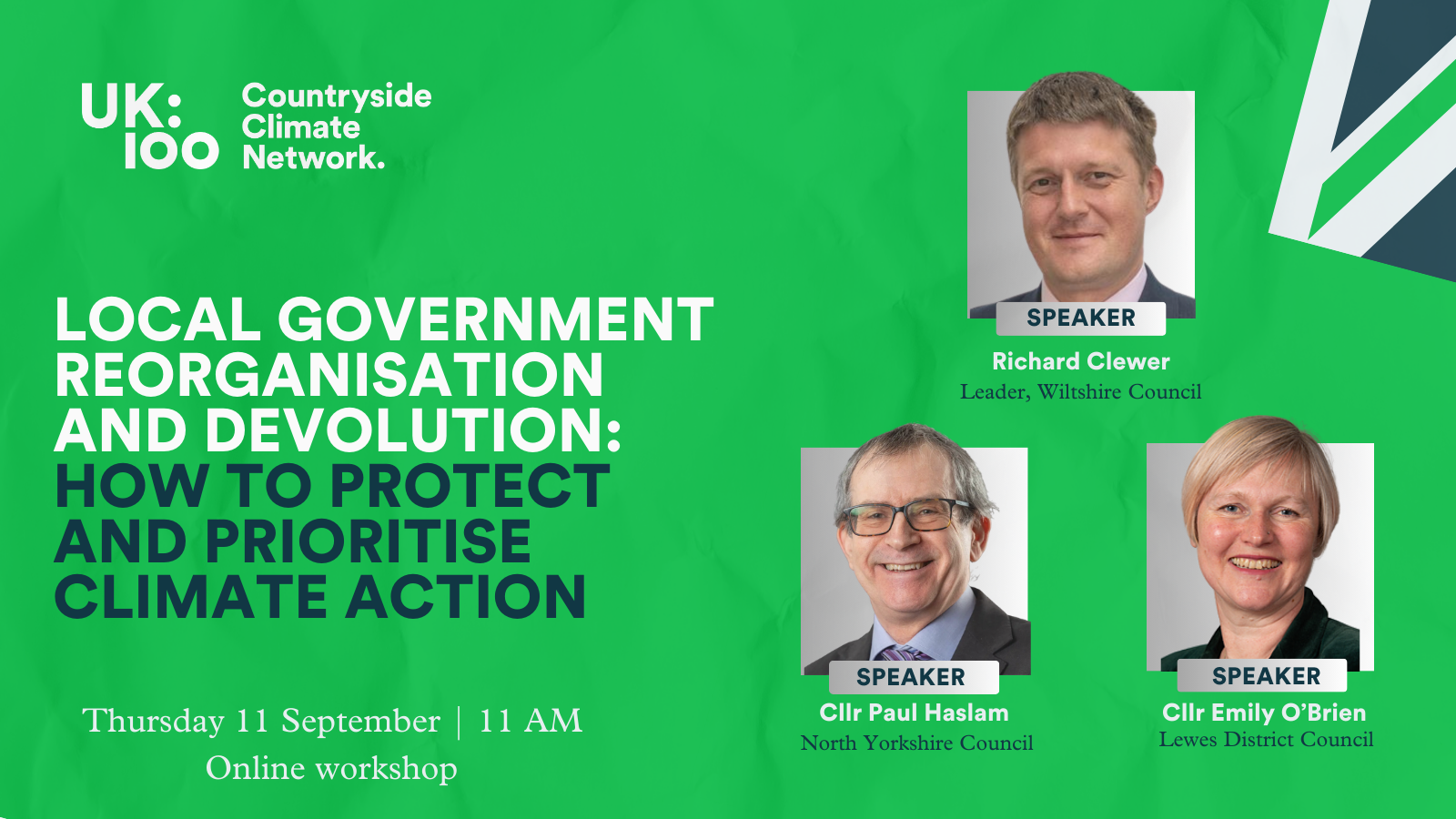 UK:
100

Countryside Climate Network.

LOCAL GOVERNMENT REORGANISATION AND DEVOLUTION: HOW TO PROTECT AND PRIORITISE CLIMATE ACTION

Thursday 11 September | 11 AM
Online workshop

SPEAKER
Richard Clewer
Leader, Wiltshire Council

SPEAKER
Cllr Paul Haslam
North Yorkshire Council

SPEAKER
Cllr Emily O'Brien
Lewes District Council